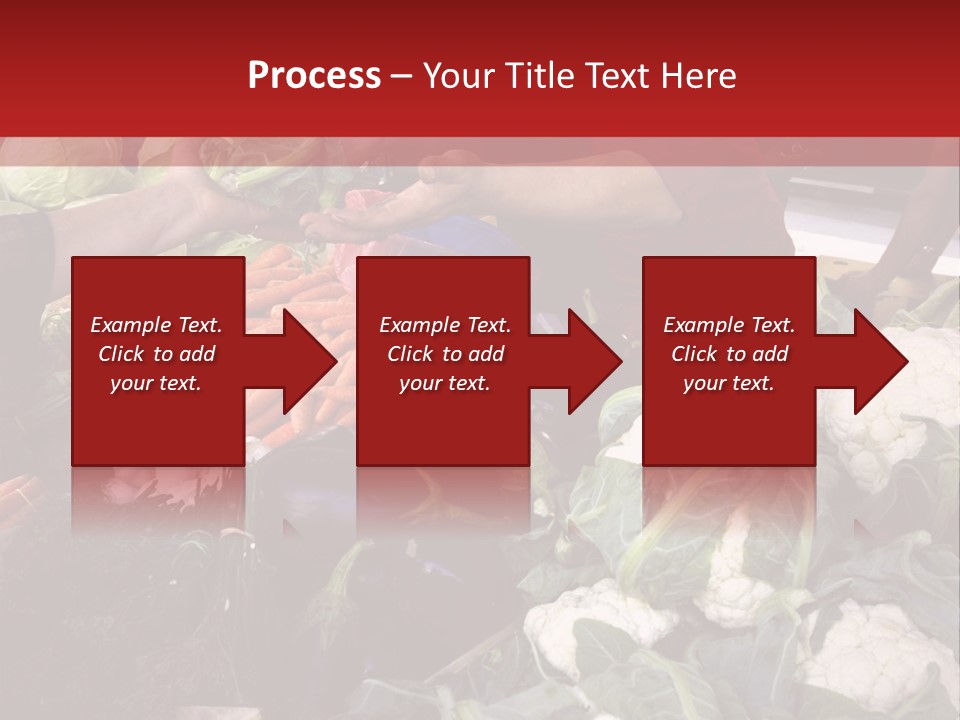 Process – Your Title Text Here

Example Text. Click to add your text.

Example Text. Click to add your text.

Example Text. Click to add your text.